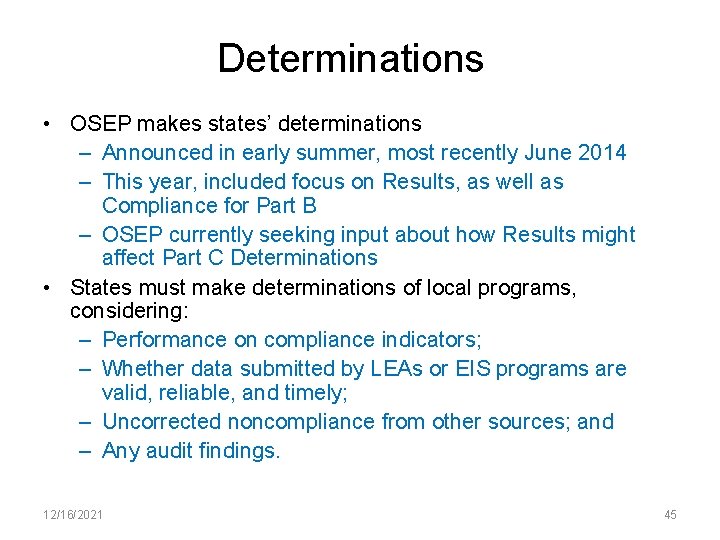 Determinations

• OSEP makes states' determinations
– Announced in early summer, most recently June 2014
– This year, included focus on Results, as well as Compliance for Part B
– OSEP currently seeking input about how Results might affect Part C Determinations

• States must make determinations of local programs, considering:
– Performance on compliance indicators;
– Whether data submitted by LEAs or EIS programs are valid, reliable, and timely;
– Uncorrected noncompliance from other sources; and
– Any audit findings.

12/16/2021

45